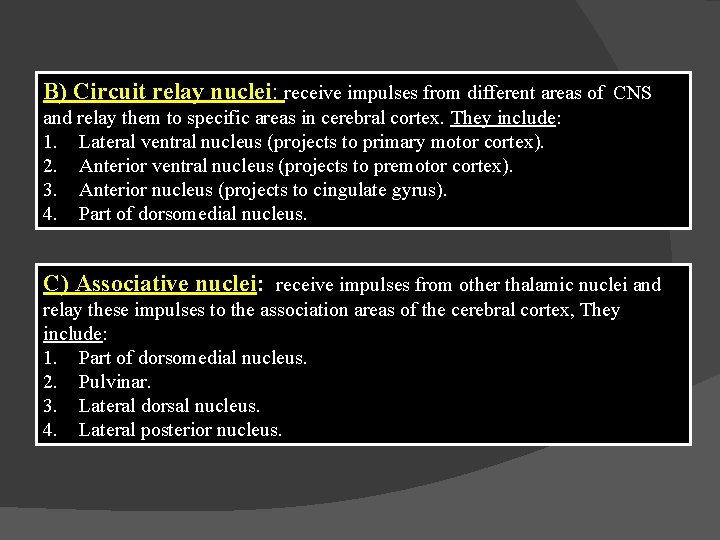 B) Circuit relay nuclei: receive impulses from different areas of CNS and relay them to specific areas in cerebral cortex. They include:
1. Lateral ventral nucleus (projects to primary motor cortex).
2. Anterior ventral nucleus (projects to premotor cortex).
3. Anterior nucleus (projects to cingulate gyrus).
4. Part of dorsomedial nucleus.

C) Associative nuclei: receive impulses from other thalamic nuclei and relay these impulses to the association areas of the cerebral cortex, They include:
1. Part of dorsomedial nucleus.
2. Pulvinar.
3. Lateral dorsal nucleus.
4. Lateral posterior nucleus.